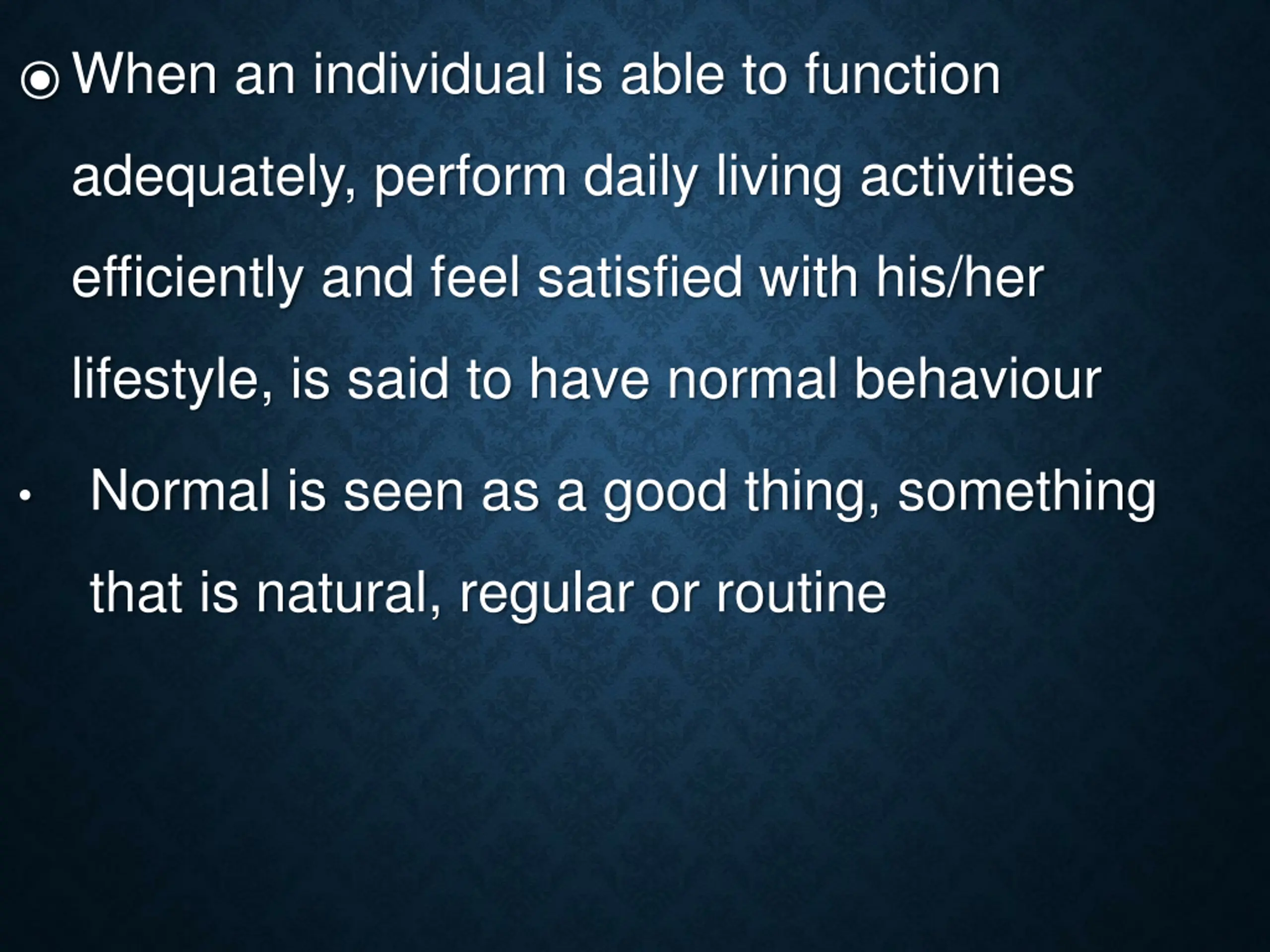 ◉ When an individual is able to function adequately, perform daily living activities efficiently and feel satisfied with his/her lifestyle, is said to have normal behaviour

• Normal is seen as a good thing, something that is natural, regular or routine